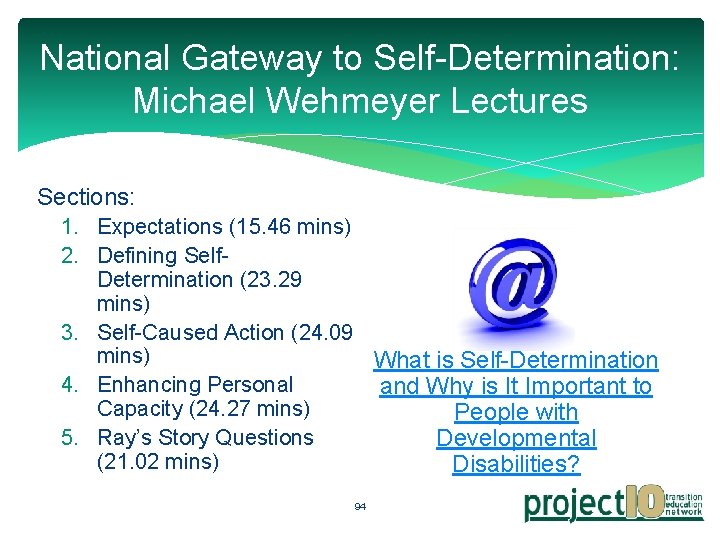 National Gateway to Self-Determination: Michael Wehmeyer Lectures

Sections:
1. Expectations (15.46 mins)
2. Defining Self-Determination (23.29 mins)
3. Self-Caused Action (24.09 mins)
4. Enhancing Personal Capacity (24.27 mins)
5. Ray's Story Questions (21.02 mins)

@

What is Self-Determination and Why is It Important to People with Developmental Disabilities?

94

project10 transition education network